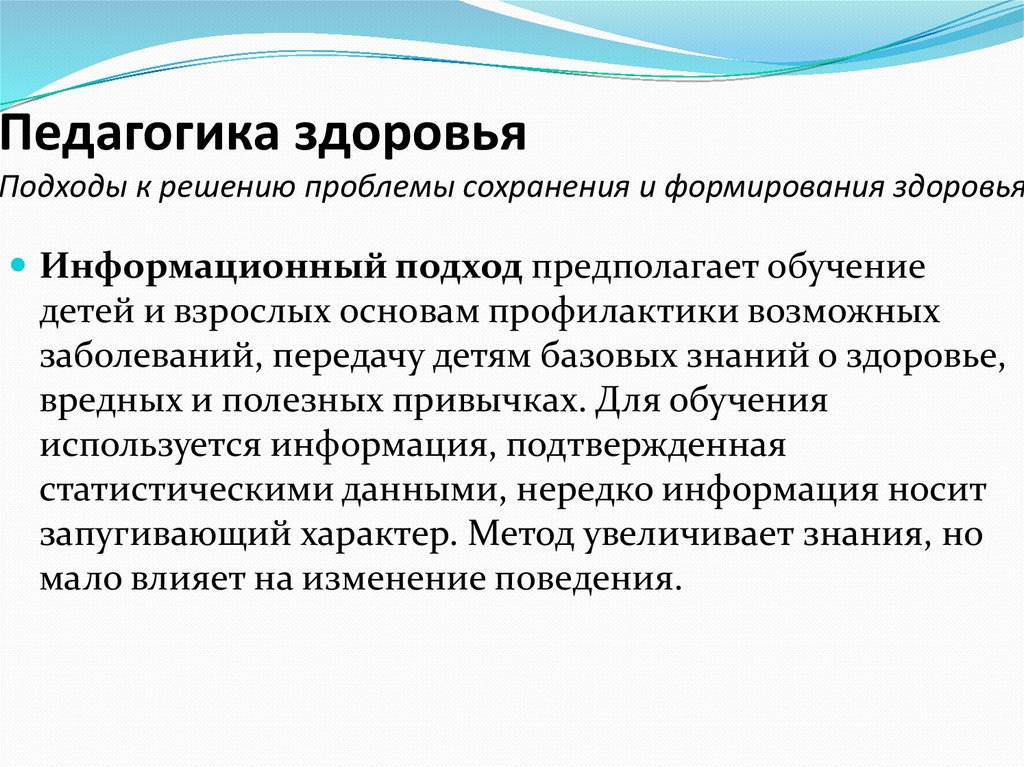 Педагогика здоровья

Подходы к решению проблемы сохранения и формирования здоровья

Информационный подход предполагает обучение детей и взрослых основам профилактики возможных заболеваний, передачу детям базовых знаний о здоровье, вредных и полезных привычках. Для обучения используется информация, подтвержденная статистическими данными, нередко информация носит запугивающий характер. Метод увеличивает знания, но мало влияет на изменение поведения.